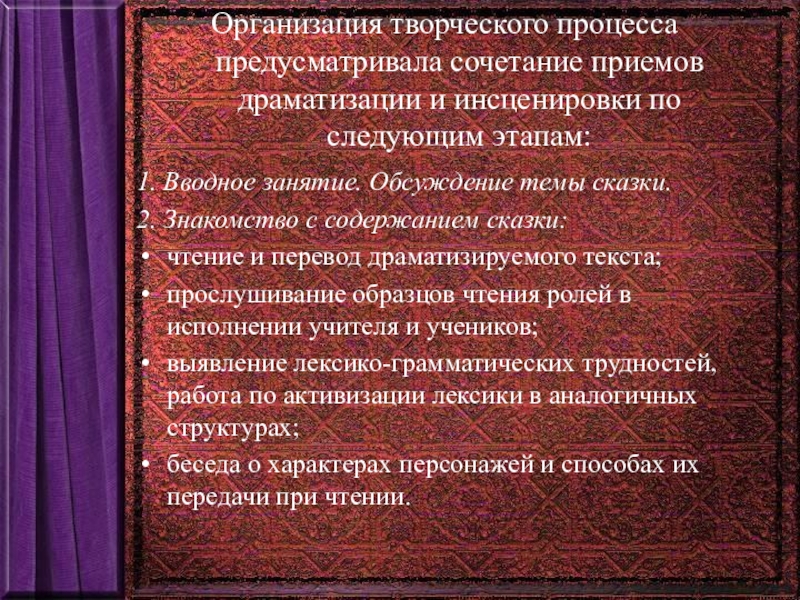 Организация творческого процесса предусматривала сочетание приемов драматизации и инсценировки по следующим этапам:

1. Вводное занятие. Обсуждение темы сказки.

2. Знакомство с содержанием сказки:

• чтение и перевод драматизируемого текста;

• прослушивание образцов чтения ролей в исполнении учителя и учеников;

• выявление лексико-грамматических трудностей, работа по активизации лексики в аналогичных структурах;

• беседа о характерах персонажей и способах их передачи при чтении.